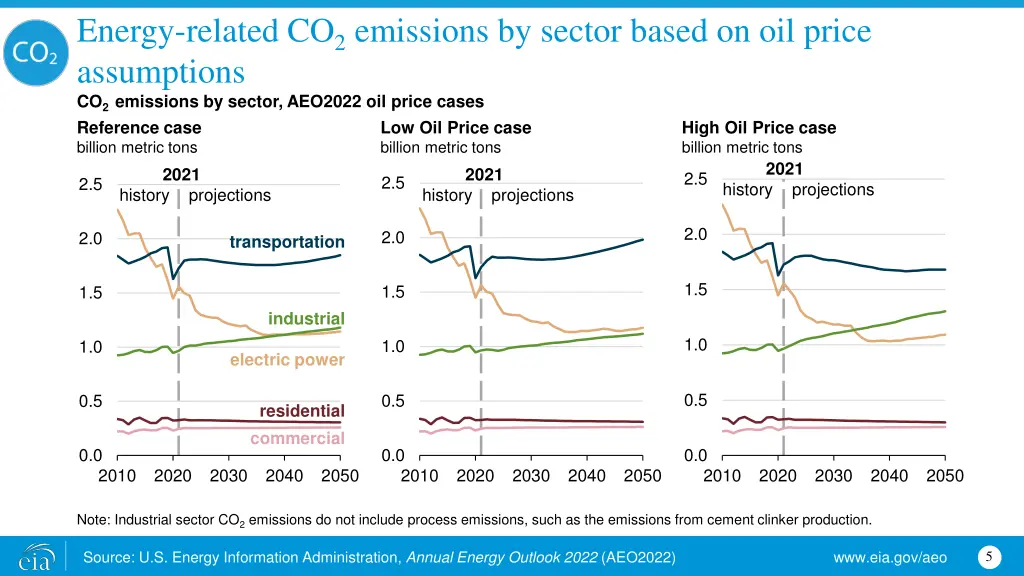 $CO_2$

Energy-related $CO_2$ emissions by sector based on oil price assumptions

$CO_2$ emissions by sector, AEO2022 oil price cases

Reference case
billion metric tons

2021
history projections

2.5
2.0
1.5
1.0
0.5
0.0

transportation
industrial
electric power
residential
commercial

2010 2020 2030 2040 2050

Low Oil Price case
billion metric tons

2021
history projections

2.5
2.0
1.5
1.0
0.5
0.0

2010 2020 2030 2040 2050

High Oil Price case
billion metric tons

2021
history projections

2.5
2.0
1.5
1.0
0.5
0.0

2010 2020 2030 2040 2050

Note: Industrial sector $CO_2$ emissions do not include process emissions, such as the emissions from cement clinker production.

eia

Source: U.S. Energy Information Administration, Annual Energy Outlook 2022 (AEO2022)

www.eia.gov/aeo

5